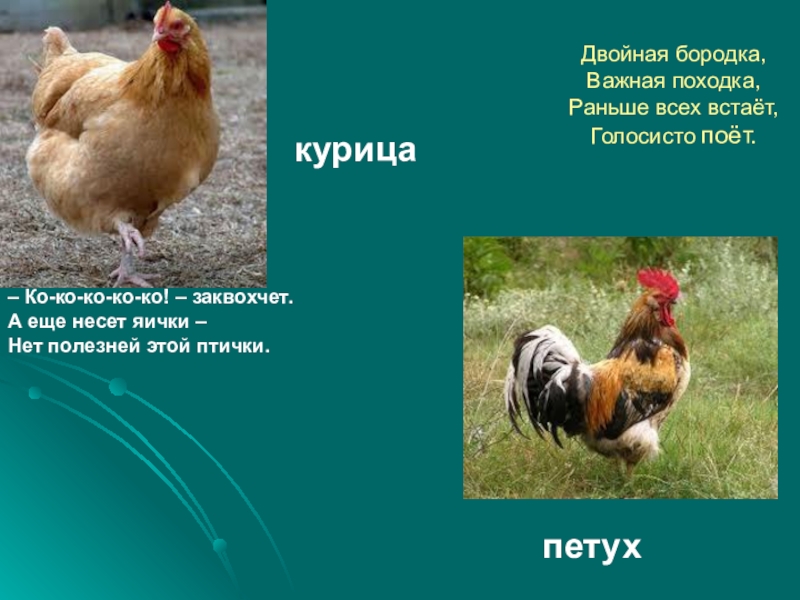 Двойная бородка,
Важная походка,
Раньше всех встаёт,
Голосисто поёт.

курица

– Ко-ко-ко-ко-ко! – заквохчет.
А еще несет яички –
Нет полезней этой птички.

петух